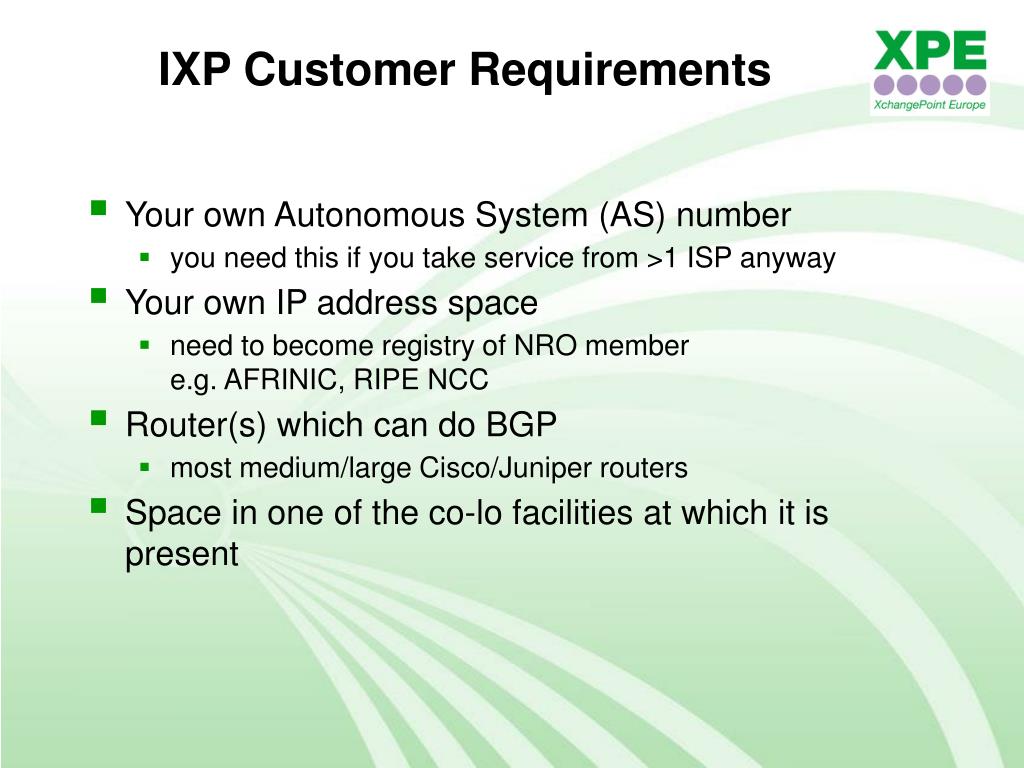 IXP Customer Requirements

XPE
XchangePoint Europe

- Your own Autonomous System (AS) number
  - you need this if you take service from >1 ISP anyway
- Your own IP address space
  - need to become registry of NRO member e.g. AFRINIC, RIPE NCC
- Router(s) which can do BGP
  - most medium/large Cisco/Juniper routers
- Space in one of the co-lo facilities at which it is present